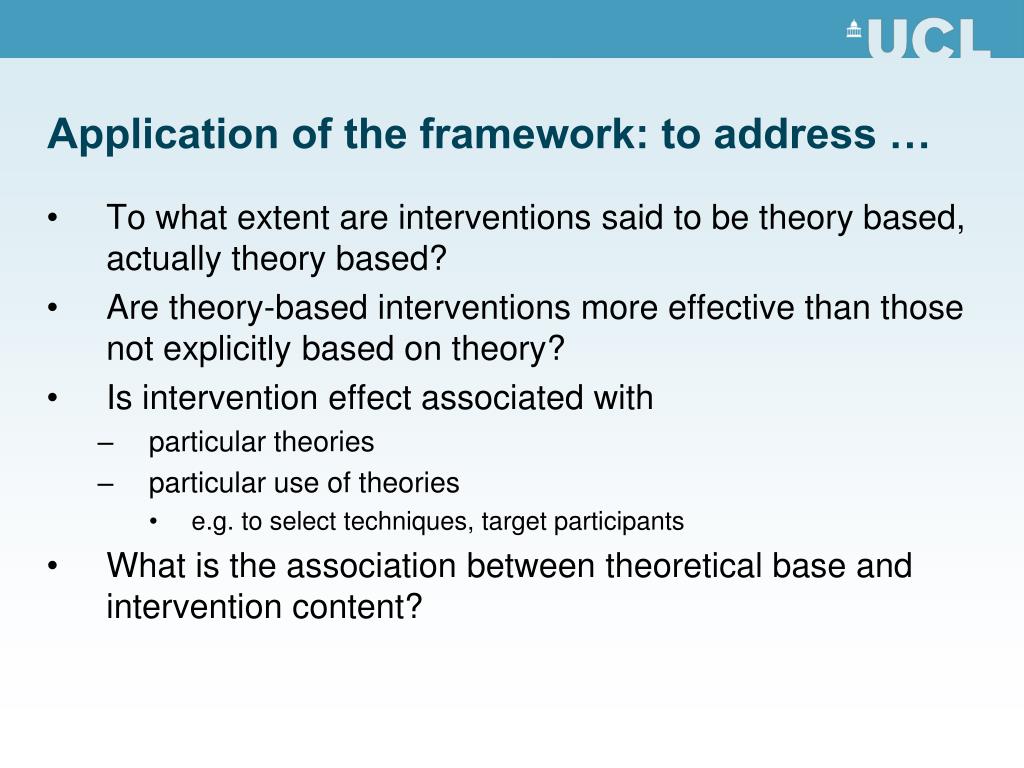 UCL

Application of the framework: to address …

• To what extent are interventions said to be theory based, actually theory based?
• Are theory-based interventions more effective than those not explicitly based on theory?
• Is intervention effect associated with
  – particular theories
  – particular use of theories
    • e.g. to select techniques, target participants
• What is the association between theoretical base and intervention content?